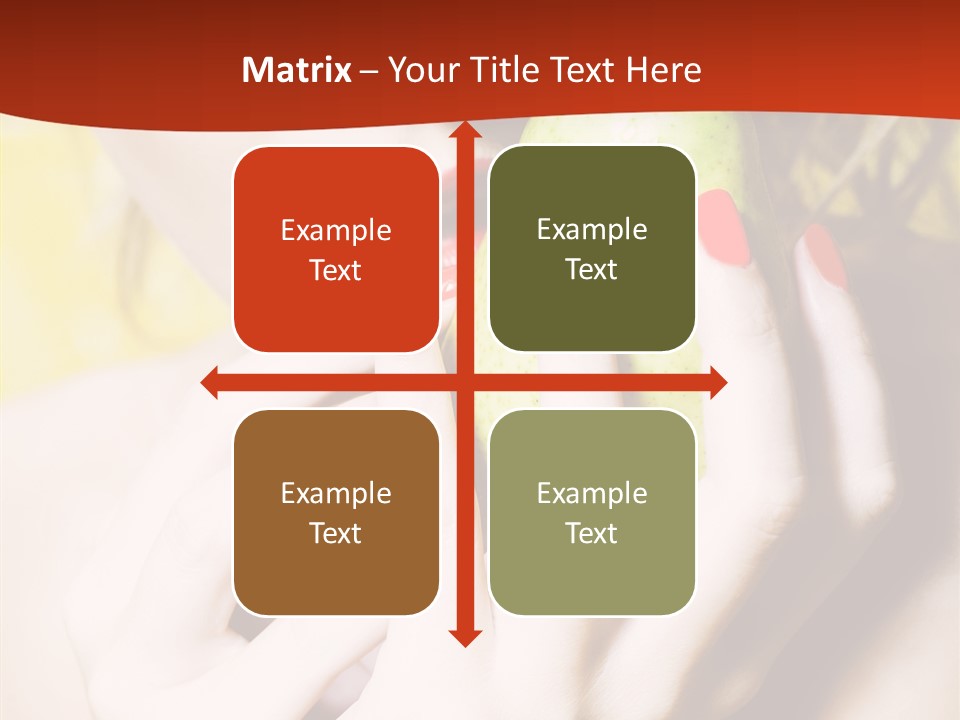 Matrix – Your Title Text Here

Example Text

Example Text

Example Text

Example Text